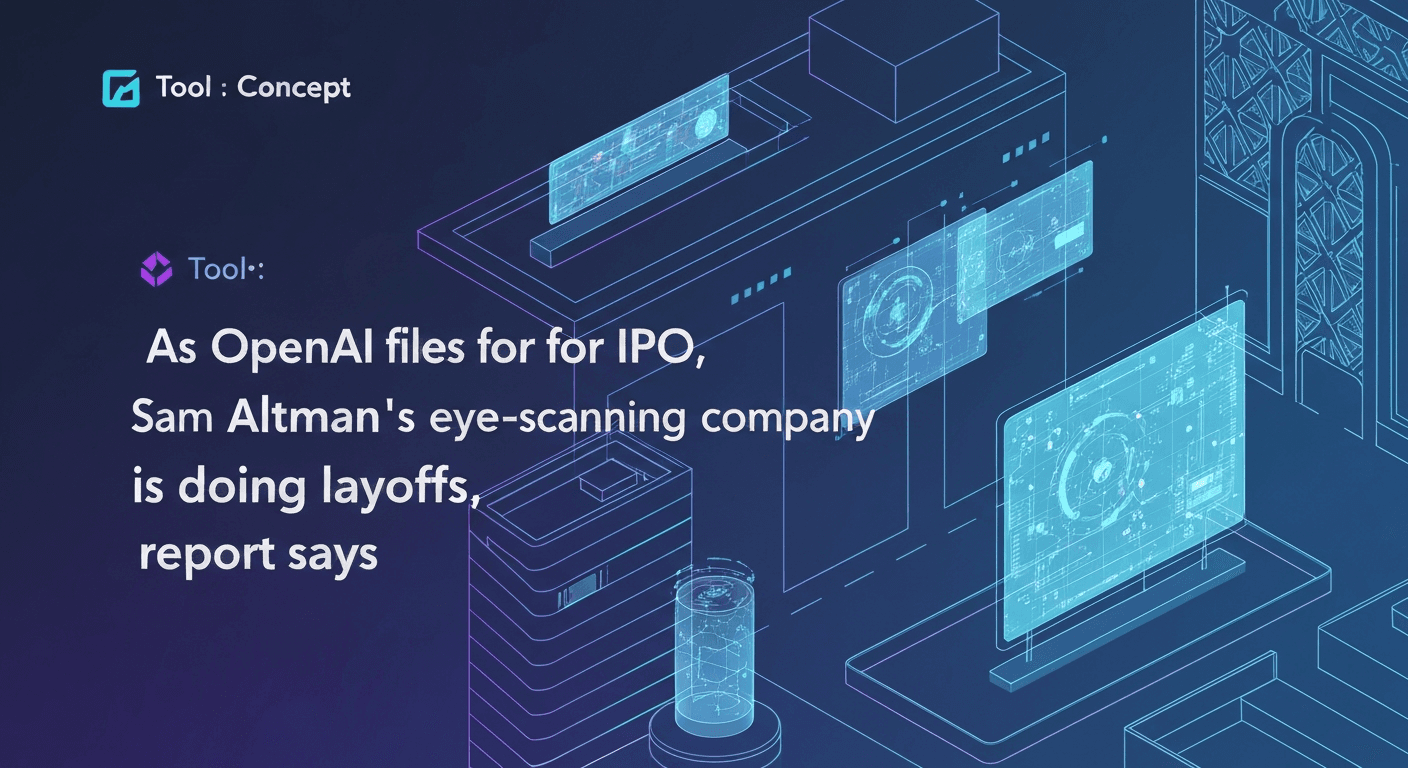 Tool : Concept

Tool·:

As OpenAI files for for IPO, Sam Altman's eye-scanning company is doing layoffs, report says